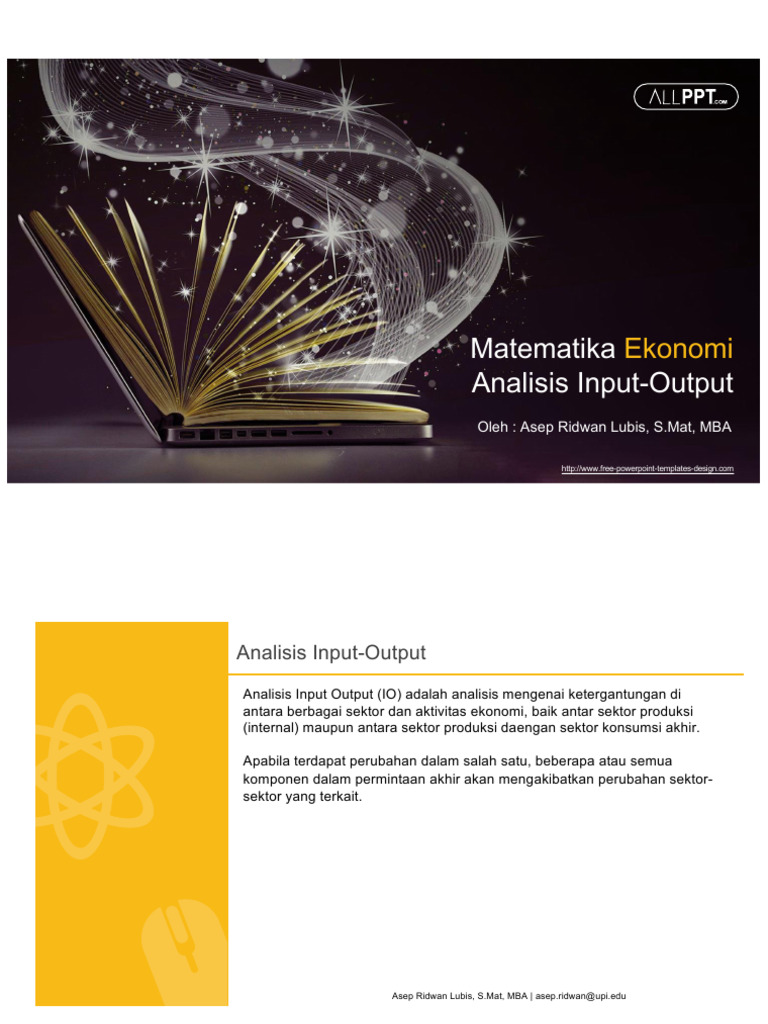 ALLPPT.com

Matematika Ekonomi
Analisis Input-Output

Oleh : Asep Ridwan Lubis, S.Mat, MBA

http://www.free-powerpoint-templates-design.com

Analisis Input-Output

Analisis Input Output (IO) adalah analisis mengenai ketergantungan di antara berbagai sektor dan aktivitas ekonomi, baik antar sektor produksi (internal) maupun antara sektor produksi daengan sektor konsumsi akhir.

Apabila terdapat perubahan dalam salah satu, beberapa atau semua komponen dalam permintaan akhir akan mengakibatkan perubahan sektor-sektor yang terkait.

Asep Ridwan Lubis, S.Mat, MBA | asep.ridwan@upi.edu